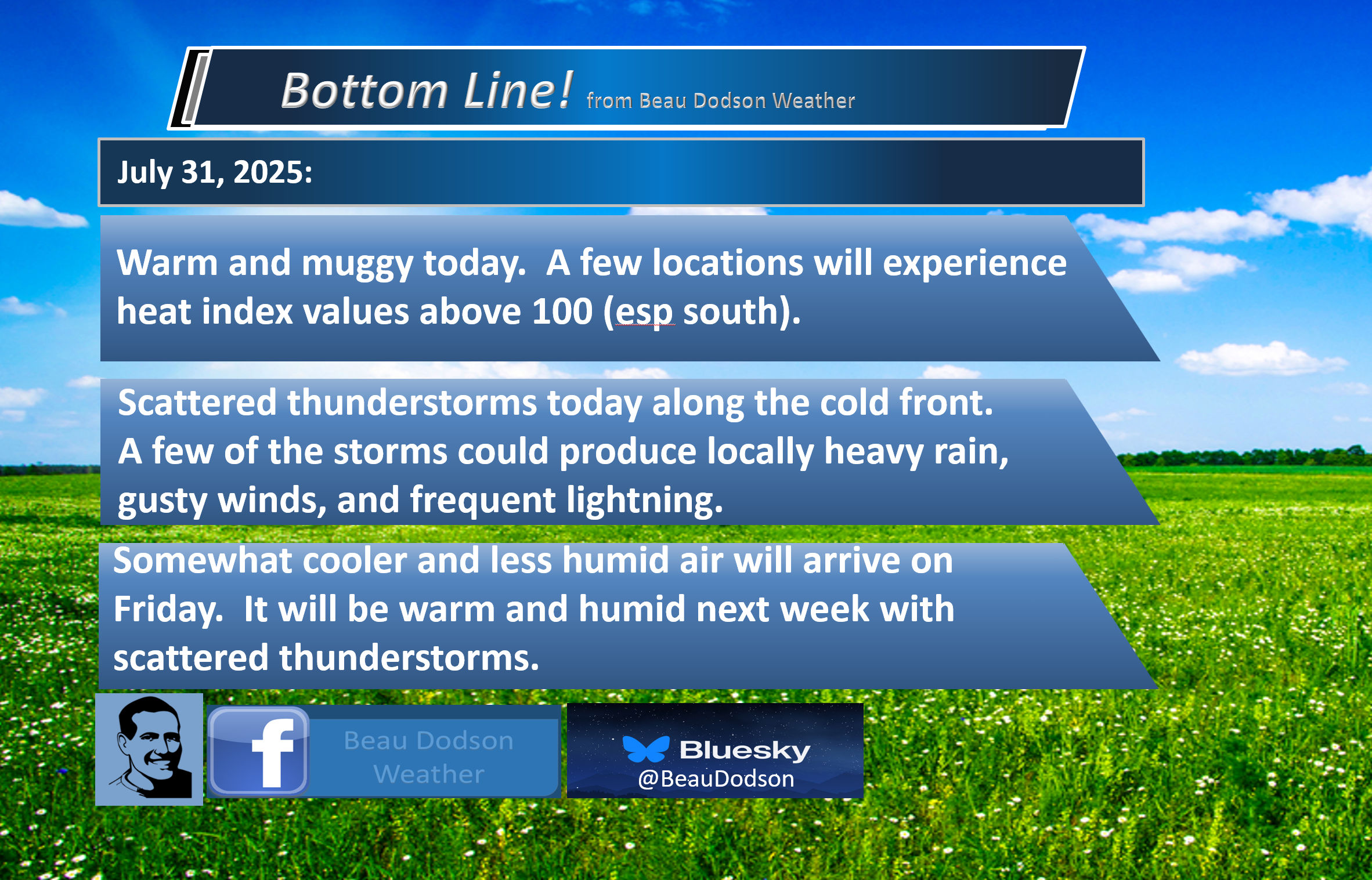 Bottom Line! from Beau Dodson Weather

July 31, 2025:

Warm and muggy today. A few locations will experience heat index values above 100 (esp south).

Scattered thunderstorms today along the cold front. A few of the storms could produce locally heavy rain, gusty winds, and frequent lightning.

Somewhat cooler and less humid air will arrive on Friday. It will be warm and humid next week with scattered thunderstorms.

f Beau Dodson Weather

Bluesky @BeauDodson